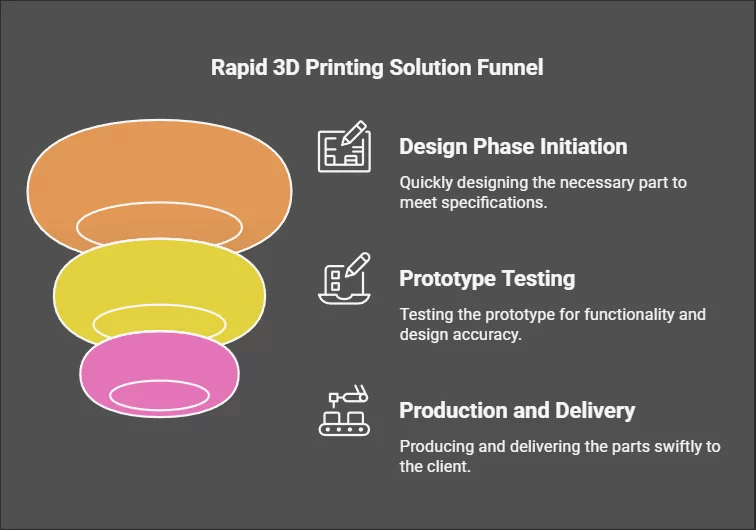 Rapid 3D Printing Solution Funnel

Design Phase Initiation

Quickly designing the necessary part to meet specifications.

Prototype Testing

Testing the prototype for functionality and design accuracy.

Production and Delivery

Producing and delivering the parts swiftly to the client.